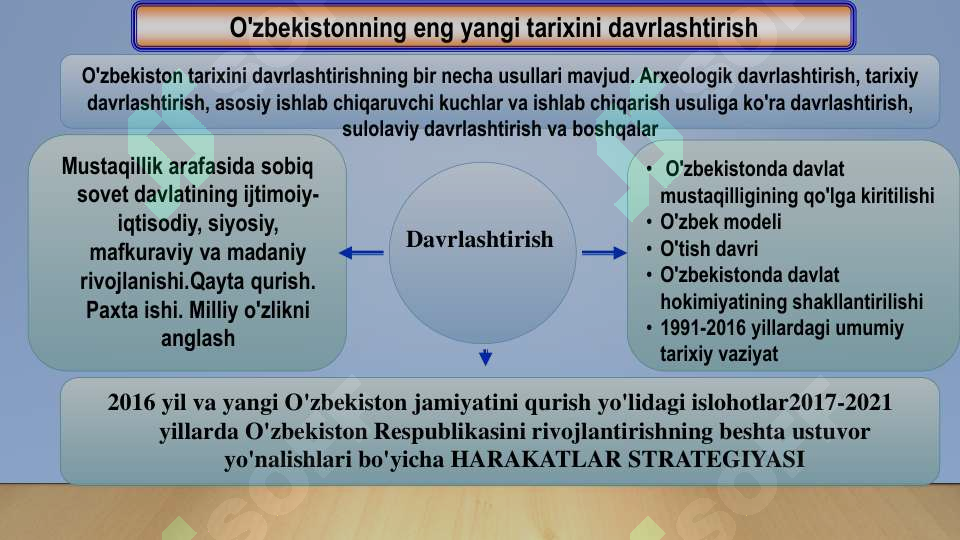 O'zbekistonning eng yangi tarixini davrlashtirish

O'zbekiston tarixini davrlashtirishning bir necha usullari mavjud. Arxeologik davrlashtirish, tarixiy davrlashtirish, asosiy ishlab chiqaruvchi kuchlar va ishlab chiqarish usuliga ko'ra davrlashtirish, sulolaviy davrlashtirish va boshqalar

Mustaqillik arafasida sobiq sovet davlatining ijtimoiy-iqtisodiy, siyosiy, mafkuraviy va madaniy rivojlanishi.Qayta qurish. Paxta ishi. Milliy o'zlikni anglash

Davrlashtirish

• O'zbekistonda davlat mustaqilligining qo'lga kiritilishi
• O'zbek modeli
• O'tish davri
• O'zbekistonda davlat hokimiyatining shakllantirilishi
• 1991-2016 yillardagi umumiy tarixiy vaziyat

2016 yil va yangi O'zbekiston jamiyatini qurish yo'lidagi islohotlar2017-2021 yillarda O'zbekiston Respublikasini rivojlantirishning beshta ustuvor yo'nalishlari bo'yicha HARAKATLAR STRATEGIYASI